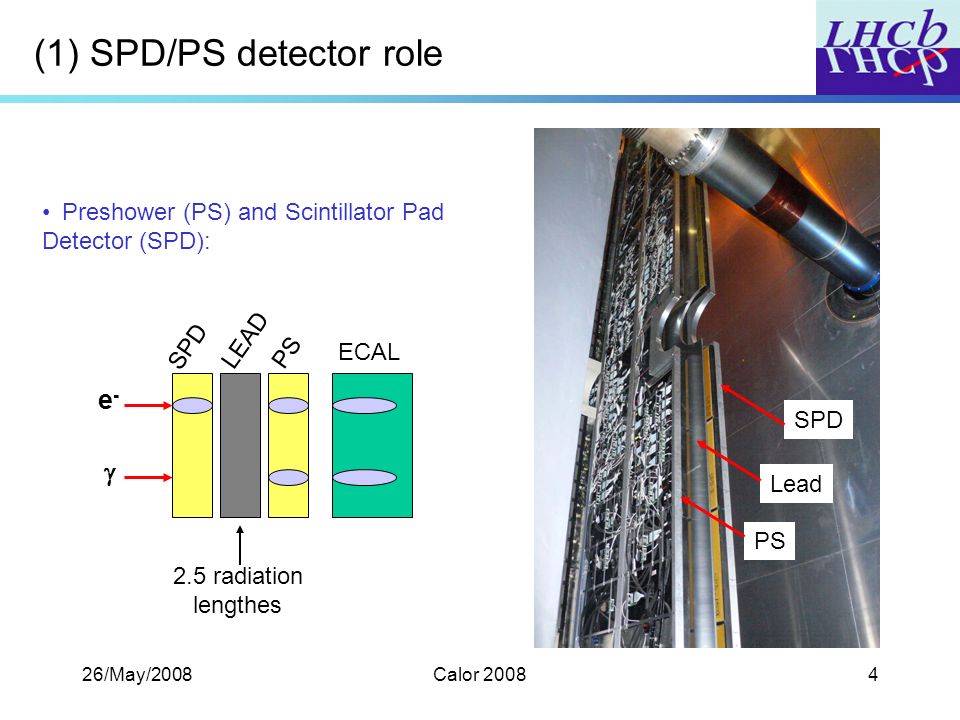 (1) SPD/PS detector role

LHCb

• Preshower (PS) and Scintillator Pad Detector (SPD):

SPD
LEAD
PS
ECAL

$e^-$

$\gamma$

2.5 radiation lengthes

SPD

Lead

PS

26/May/2008

Calor 2008

4